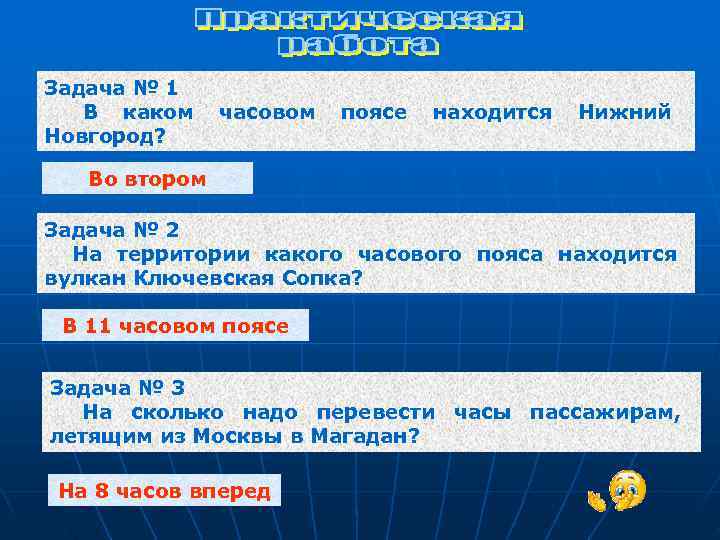 Практическая работа

Задача № 1
В каком часовом поясе находится Нижний Новгород?

Во втором

Задача № 2
На территории какого часового пояса находится вулкан Ключевская Сопка?

В 11 часовом поясе

Задача № 3
На сколько надо перевести часы пассажирам, летящим из Москвы в Магадан?

На 8 часов вперед